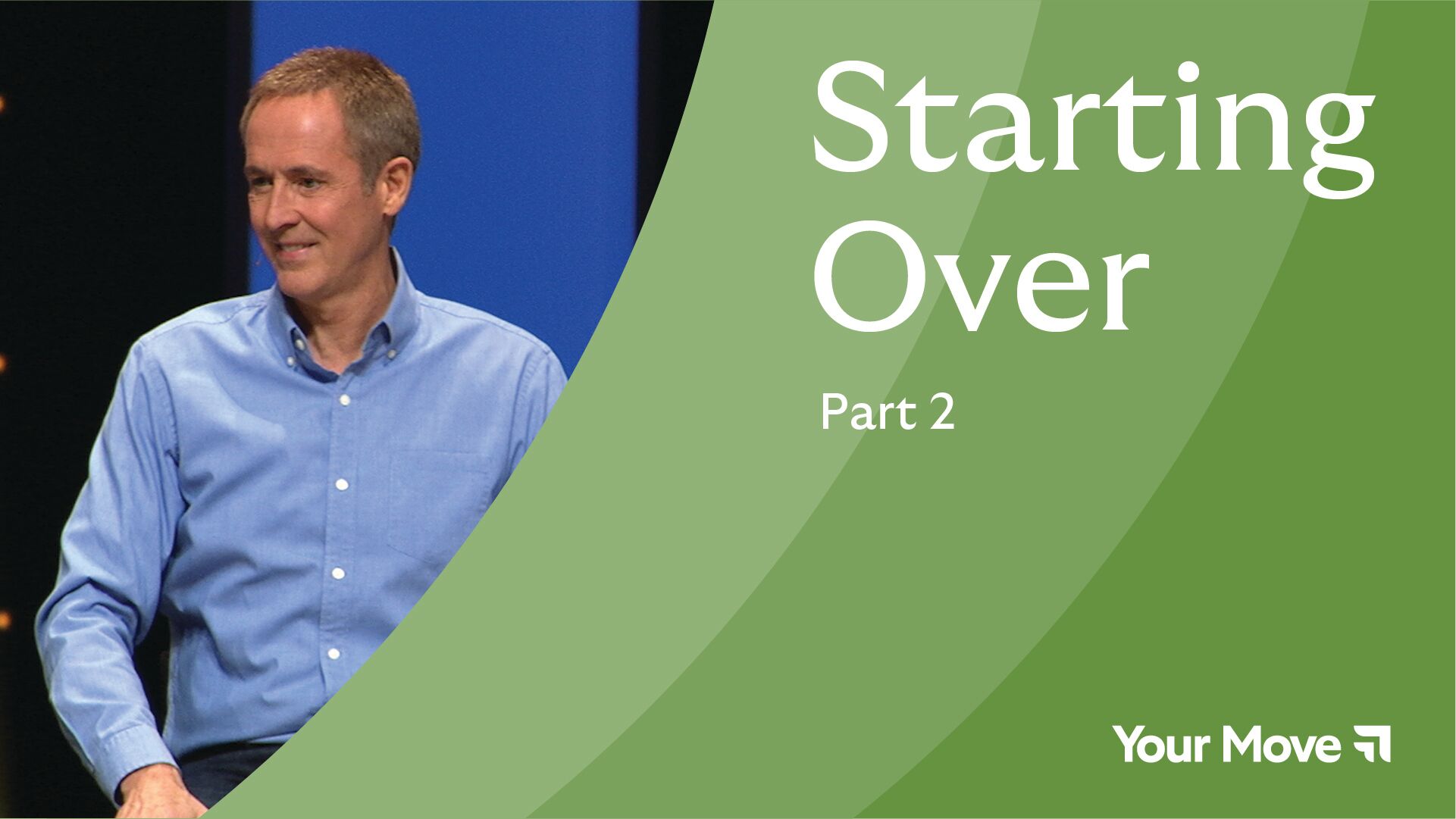 Starting Over

Part 2

Your Move